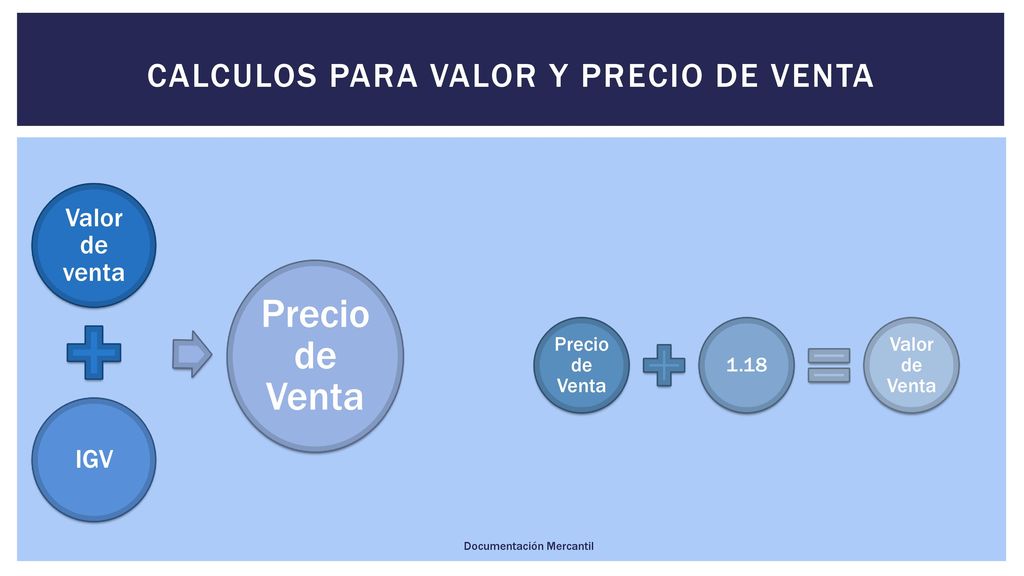 CALCULOS PARA VALOR Y PRECIO DE VENTA

Valor de venta

IGV

Precio de Venta

Precio de Venta

1.18

Valor de Venta

Documentación Mercantil